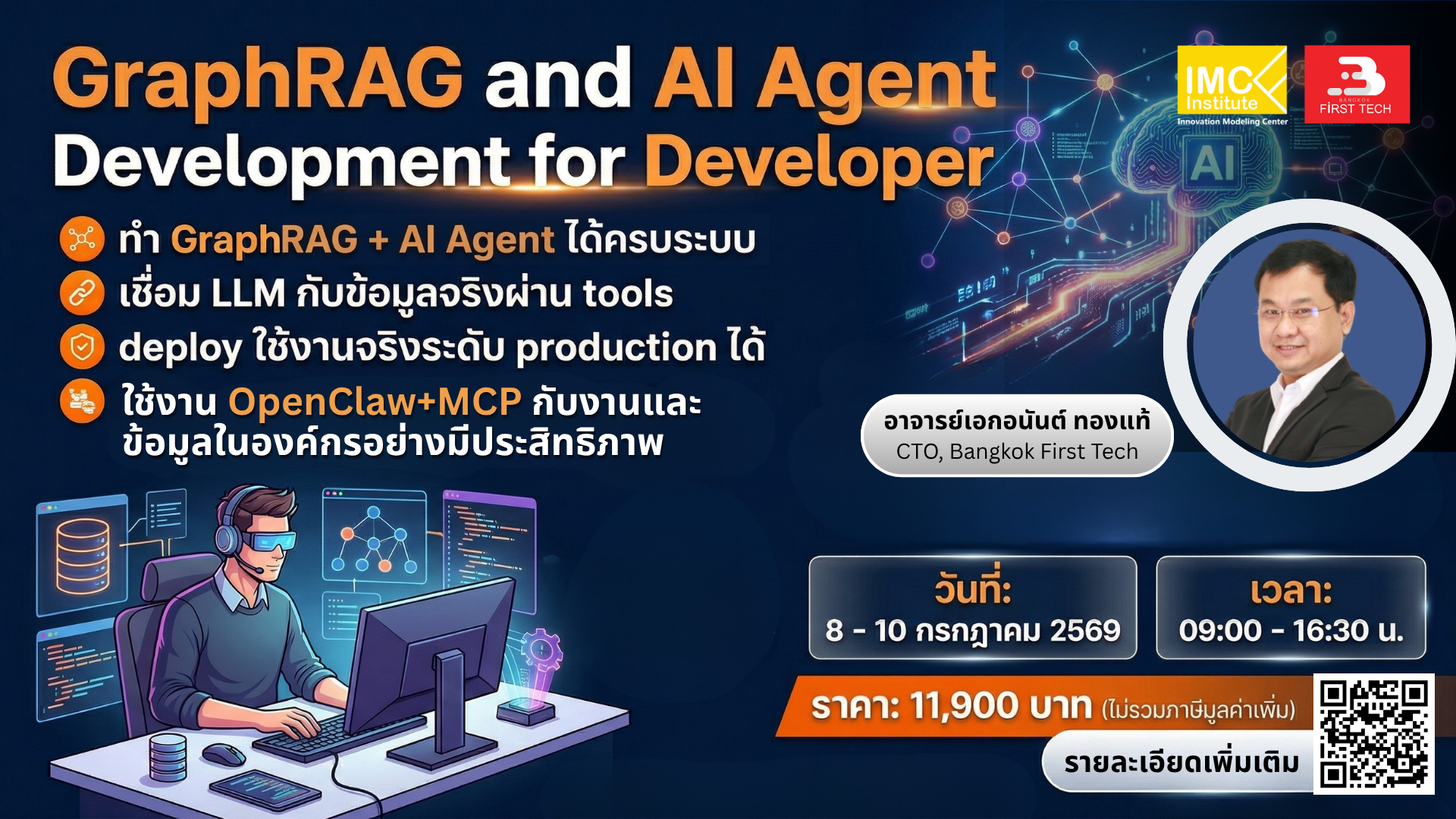 GraphRAG and AI Agent Development for Developer

IMC Institute
Innovation Modeling Center

BANGKOK FIRST TECH

AI

ทำ GraphRAG + AI Agent ได้ครบระบบ
เชื่อม LLM กับข้อมูลจริงผ่าน tools
deploy ใช้งานจริงระดับ production ได้
ใช้งาน OpenClaw+MCP กับงานและข้อมูลในองค์กรอย่างมีประสิทธิภาพ

อาจารย์เอกอนันต์ ทองแท้
CTO, Bangkok First Tech

วันที่:
8 - 10 กรกฎาคม 2569

เวลา:
09:00 - 16:30 น.

ราคา: 11,900 บาท (ไม่รวมภาษีมูลค่าเพิ่ม)

รายละเอียดเพิ่มเติม